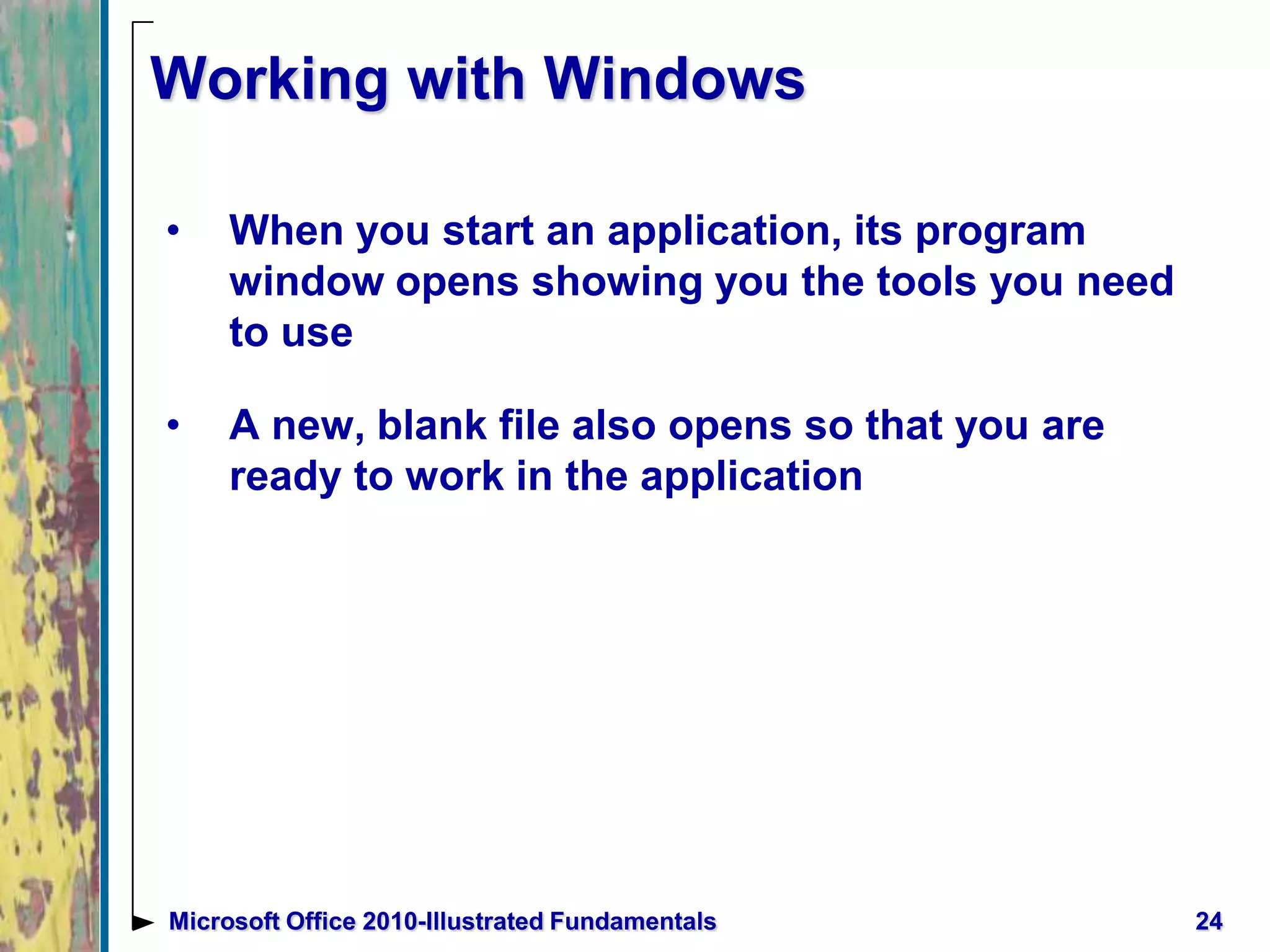 Working with Windows

• When you start an application, its program window opens showing you the tools you need to use

• A new, blank file also opens so that you are ready to work in the application

Microsoft Office 2010-Illustrated Fundamentals 24